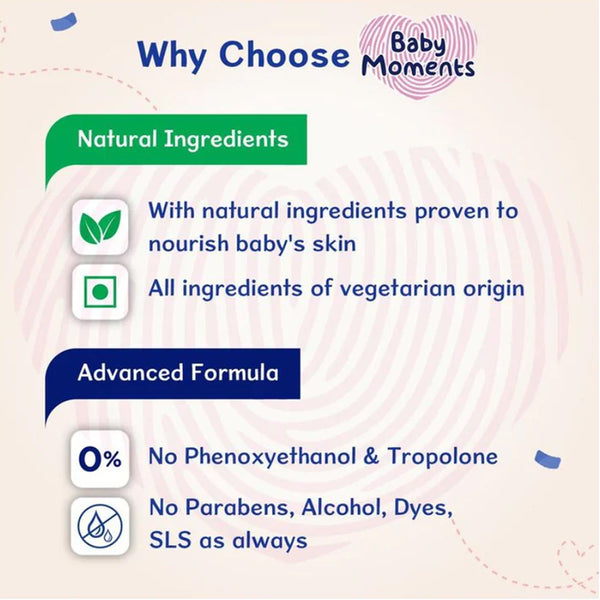 Why Choose Baby Moments

Natural Ingredients

With natural ingredients proven to nourish baby's skin

All ingredients of vegetarian origin

Advanced Formula

0% No Phenoxyethanol & Tropolone

No Parabens, Alcohol, Dyes, SLS as always